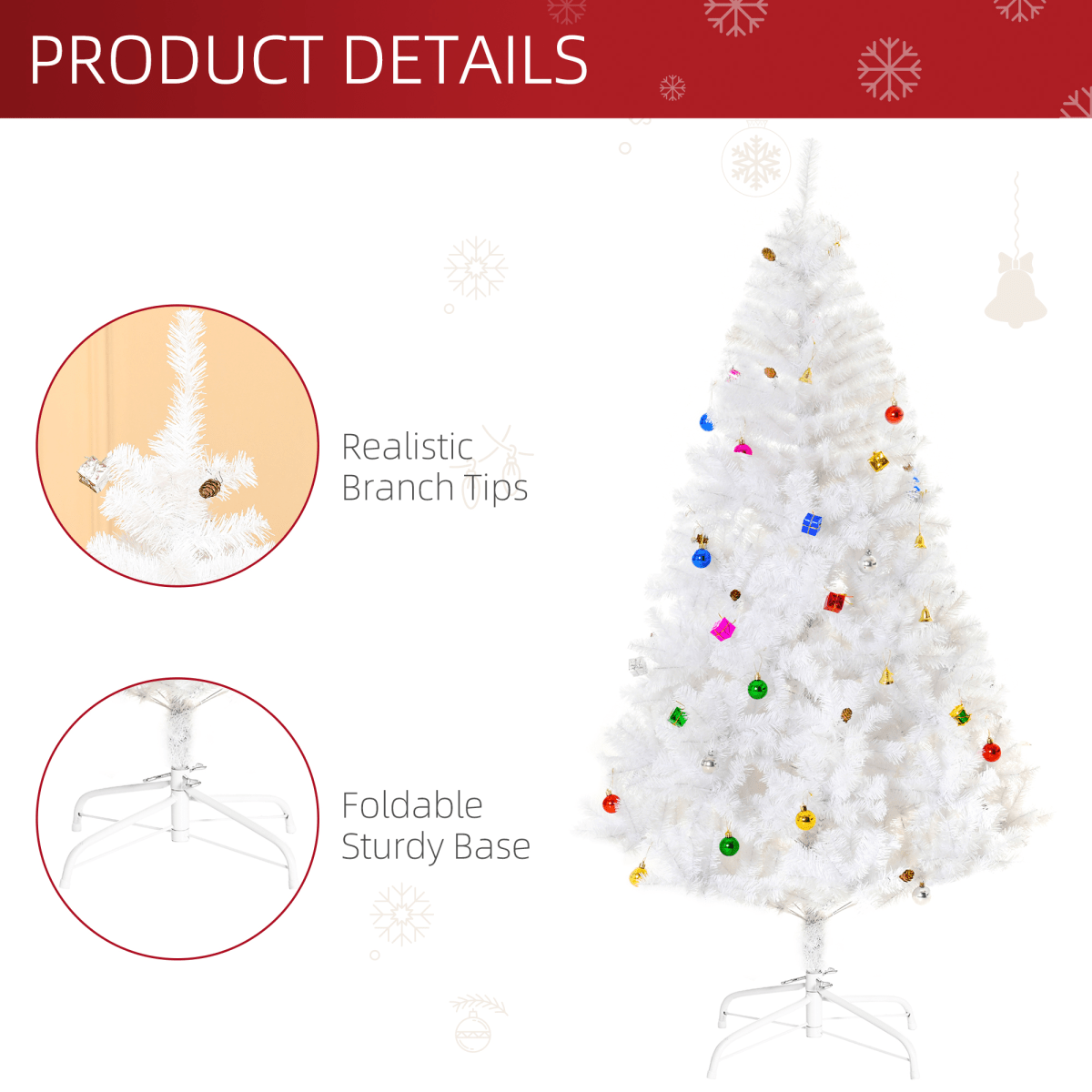 PRODUCT DETAILS

Realistic Branch Tips

Foldable Sturdy Base